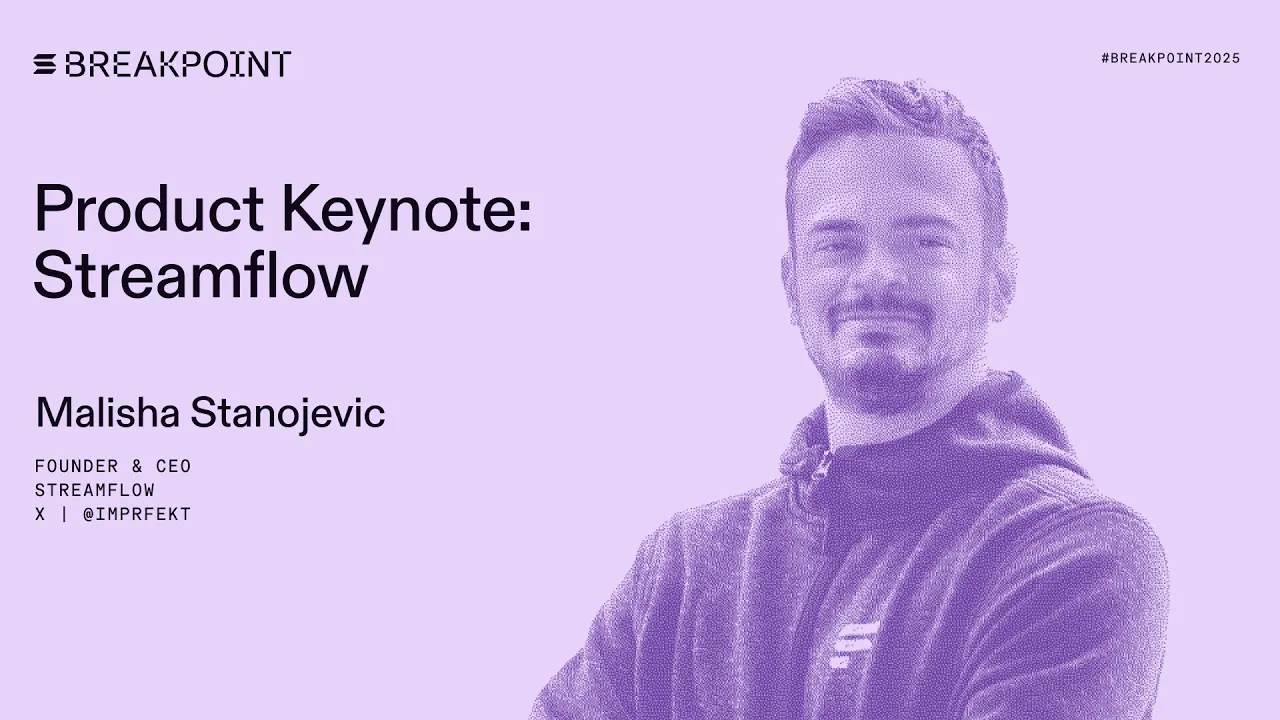 BREAKPOINT

#BREAKPOINT2025

Product Keynote: Streamflow

Malisha Stanojevic

FOUNDER & CEO
STREAMFLOW
X | @IMPRFEKT